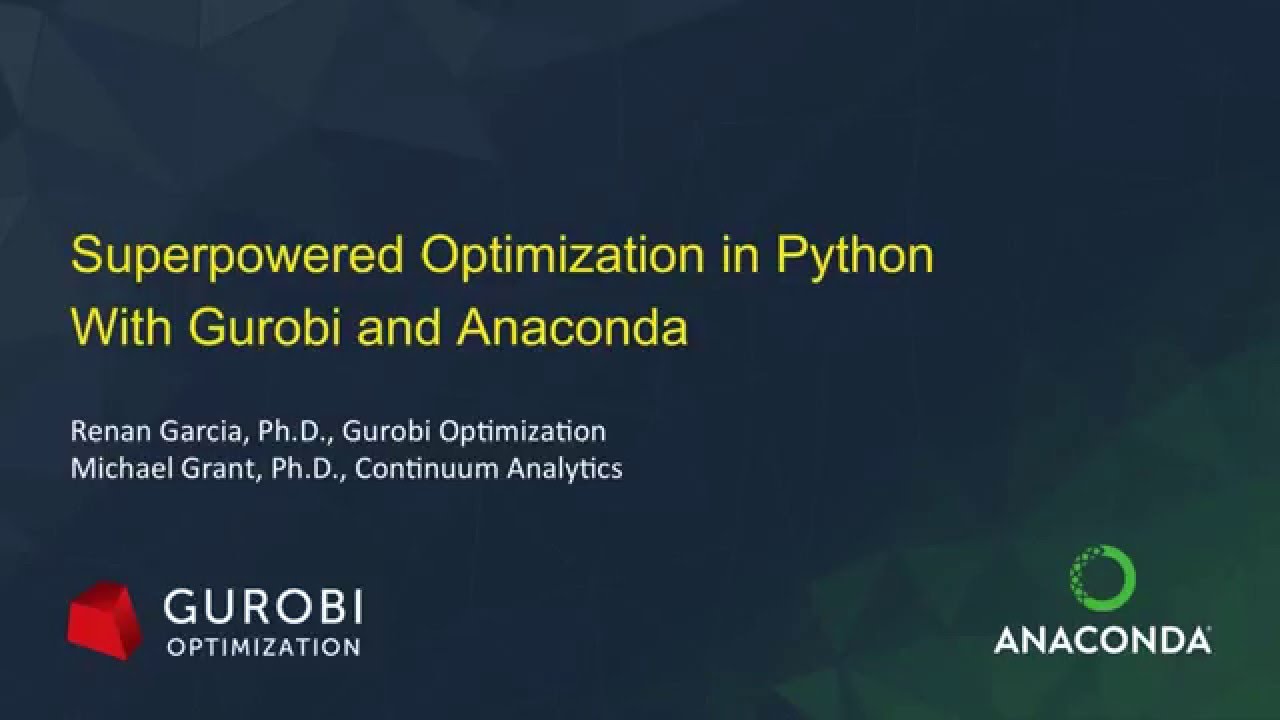 Superpowered Optimization in Python
With Gurobi and Anaconda

Renan Garcia, Ph.D., Gurobi Optimization
Michael Grant, Ph.D., Continuum Analytics

GUROBI
OPTIMIZATION

ANACONDA